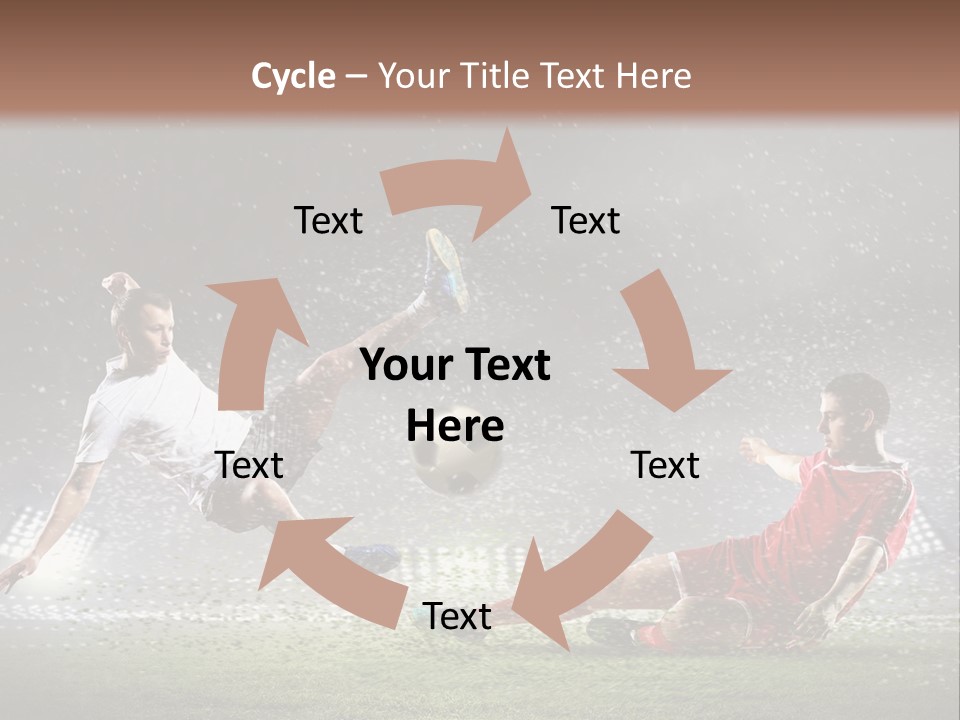 Cycle – Your Title Text Here

Text

Text

Your Text Here

Text

Text

Text